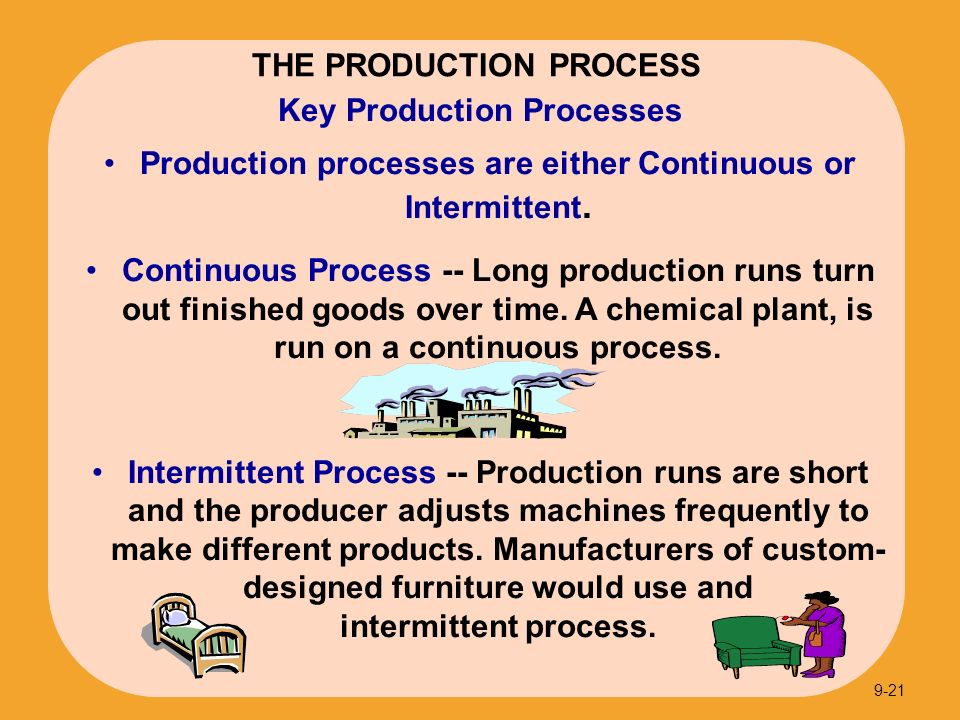 THE PRODUCTION PROCESS

Key Production Processes

• Production processes are either Continuous or Intermittent.

• Continuous Process -- Long production runs turn out finished goods over time. A chemical plant, is run on a continuous process.

• Intermittent Process -- Production runs are short and the producer adjusts machines frequently to make different products. Manufacturers of custom-designed furniture would use and intermittent process.

9-21